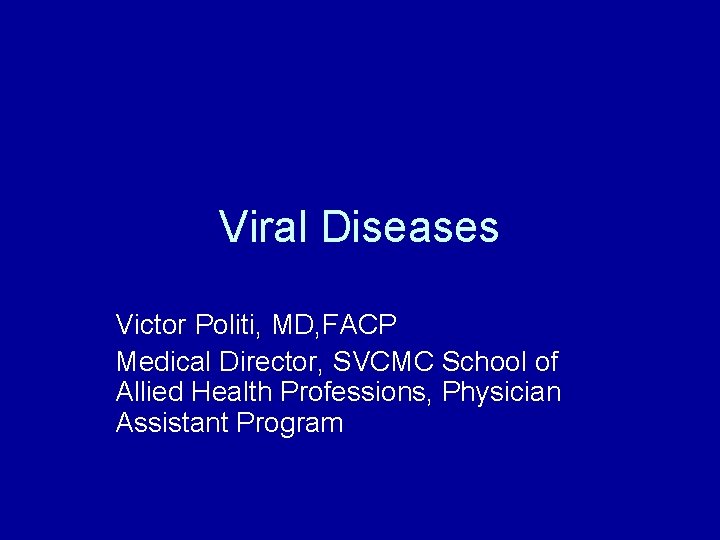 Viral Diseases

Victor Politi, MD,FACP

Medical Director, SVCMC School of Allied Health Professions, Physician Assistant Program